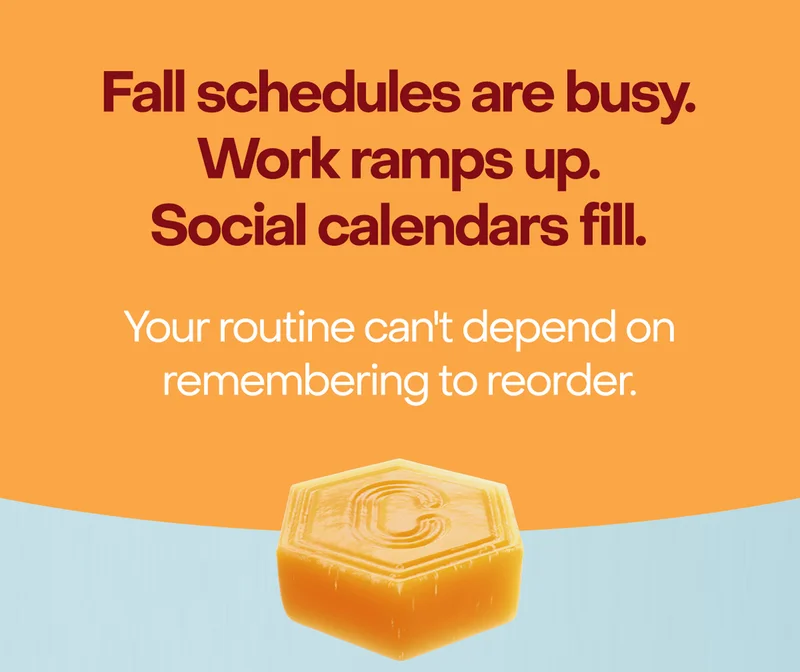 Fall schedules are busy.
Work ramps up.
Social calendars fill.

Your routine can't depend on remembering to reorder.

C